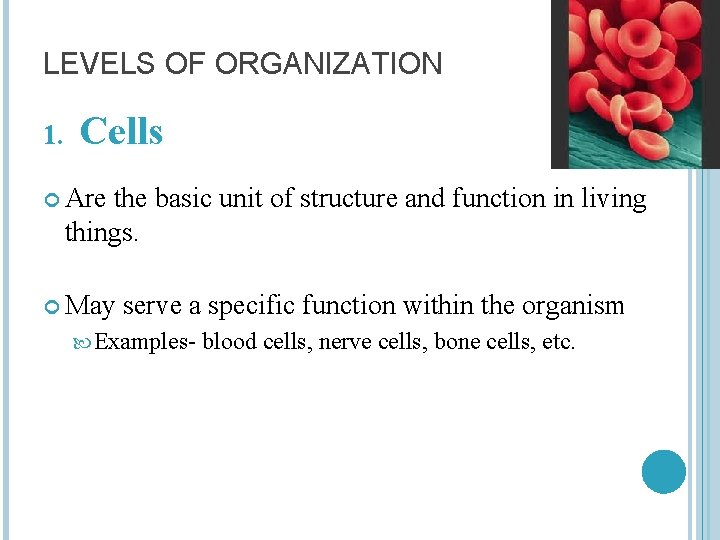 LEVELS OF ORGANIZATION

1. Cells

Are the basic unit of structure and function in living things.

May serve a specific function within the organism

Examples- blood cells, nerve cells, bone cells, etc.